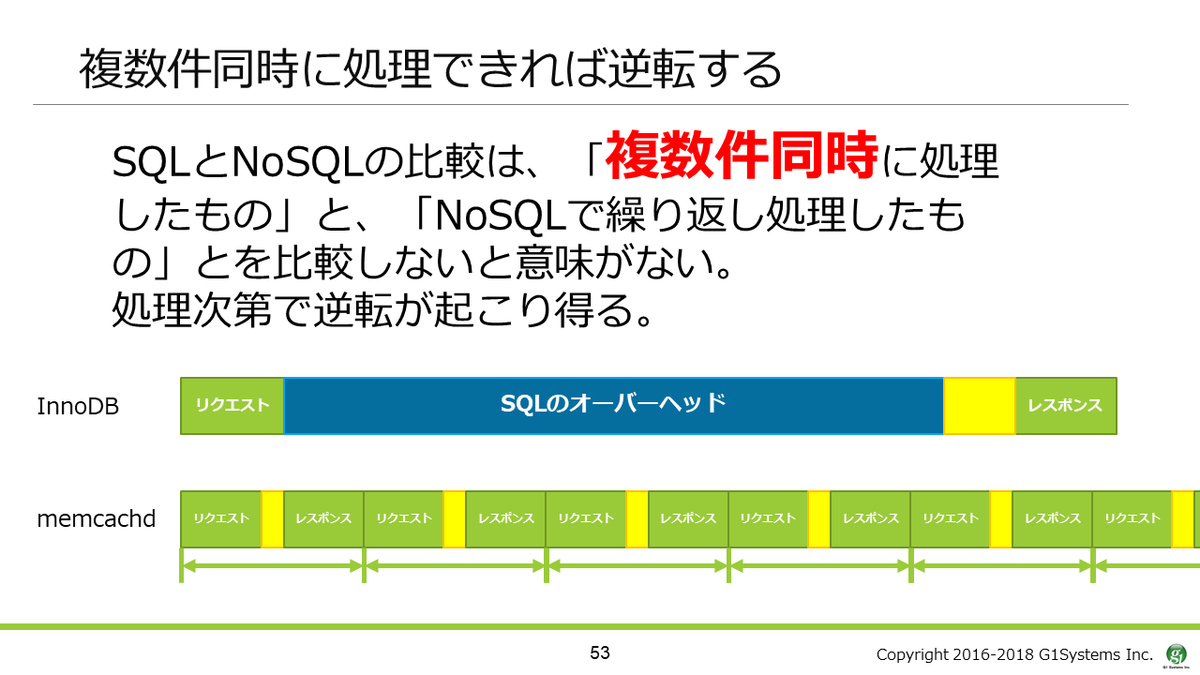 複数件同時に処理できれば逆転する

SQLとNoSQLの比較は、「複数件同時に処理したもの」と、「NoSQLで繰り返し処理したもの」とを比較しないと意味がない。
処理次第で逆転が起こり得る。

InnoDB

リクエスト

SQLのオーバーヘッド

レスポンス

memcachd

リクエスト

レスポンス

リクエスト

レスポンス

リクエスト

レスポンス

リクエスト

レスポンス

リクエスト

レスポンス

リクエスト

53

Copyright 2016-2018 G1Systems Inc.